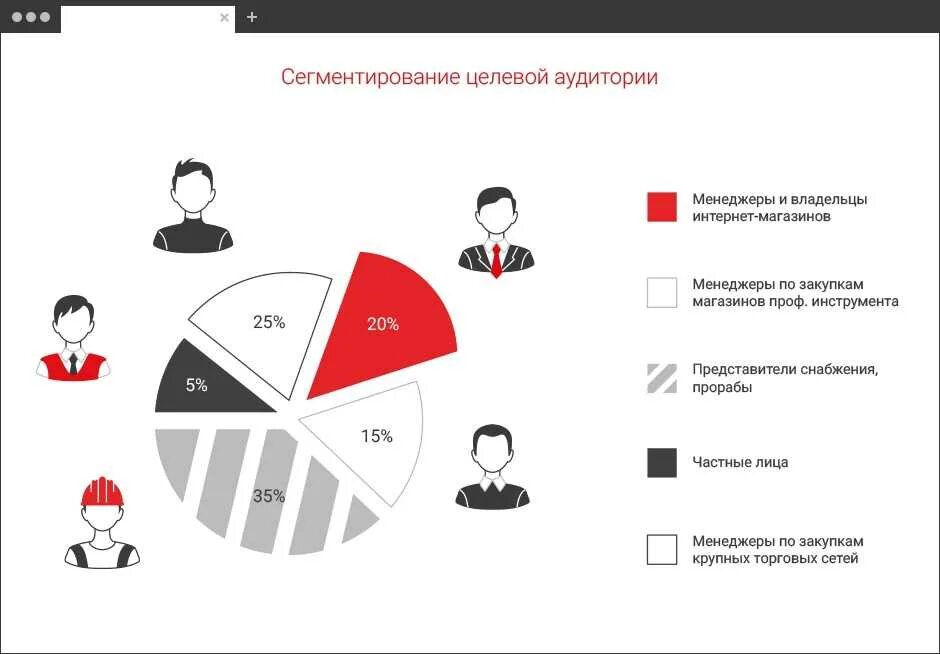 Сегментирование целевой аудитории

25%

20%

5%

15%

35%

Менеджеры и владельцы интернет-магазинов

Менеджеры по закупкам магазинов проф. инструмента

Представители снабжения, прорабы

Частные лица

Менеджеры по закупкам крупных торговых сетей